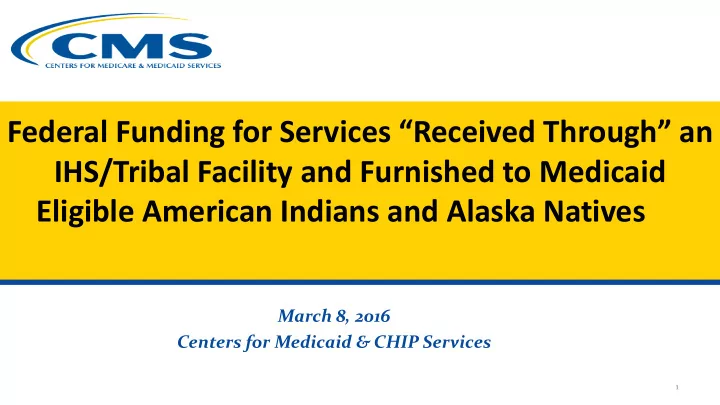 CMS
CENTERS FOR MEDICARE & MEDICAID SERVICES

Federal Funding for Services “Received Through” an IHS/Tribal Facility and Furnished to Medicaid Eligible American Indians and Alaska Natives

March 8, 2016
Centers for Medicaid & CHIP Services

1